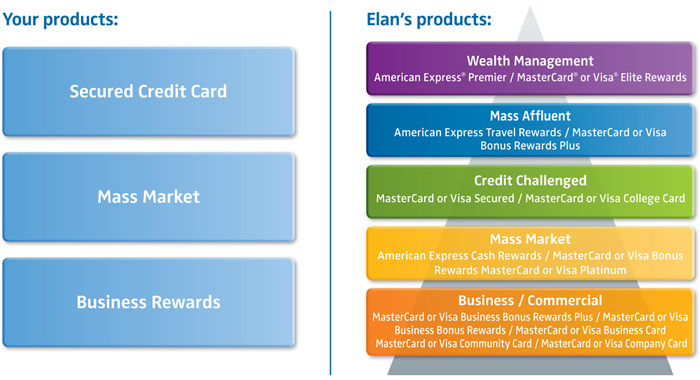 Your products:

Secured Credit Card

Mass Market

Business Rewards

Elan's products:

Wealth Management
American Express® Premier / MasterCard® or Visa® Elite Rewards

Mass Affluent
American Express Travel Rewards / MasterCard or Visa Bonus Rewards Plus

Credit Challenged
MasterCard or Visa Secured / MasterCard or Visa College Card

Mass Market
American Express Cash Rewards / MasterCard or Visa Bonus Rewards MasterCard or Visa Platinum

Business / Commercial
MasterCard or Visa Business Bonus Rewards Plus / MasterCard or Visa Business Bonus Rewards / MasterCard or Visa Business Card MasterCard or Visa Community Card / MasterCard or Visa Company Card